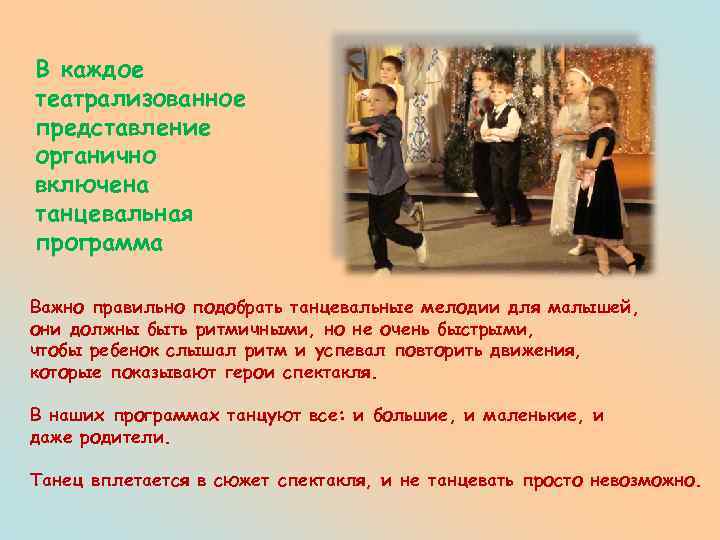 В каждое театрализованное представление органично включена танцевальная программа

Важно правильно подобрать танцевальные мелодии для малышей, они должны быть ритмичными, но не очень быстрыми, чтобы ребенок слышал ритм и успевал повторить движения, которые показывают герои спектакля.

В наших программах танцуют все: и большие, и маленькие, и даже родители.

Танец вплетается в сюжет спектакля, и не танцевать просто невозможно.